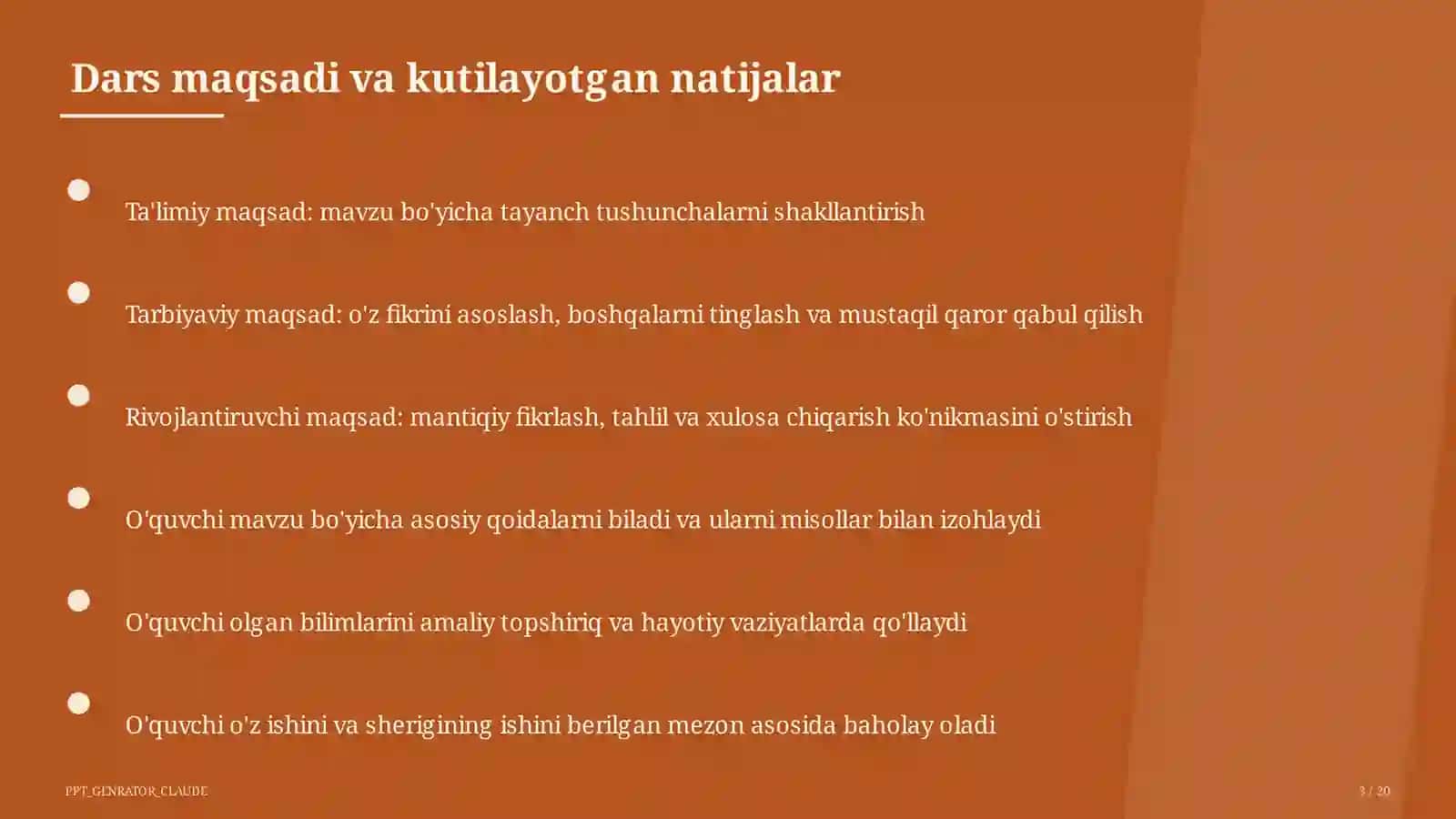 Dars maqsadi va kutilayotgan natijalar

Ta'limiy maqsad: mavzu bo'yicha tayanch tushunchalarni shakllantirish

Tarbiyaviy maqsad: o'z fikrini asoslash, boshqalarni tinglash va mustaqil qaror qabul qilish

Rivojlantiruvchi maqsad: mantiqiy fikrlash, tahlil va xulosa chiqarish ko'nikmasini o'stirish

O'quvchi mavzu bo'yicha asosiy qoidalarni biladi va ularni misollar bilan izohlaydi

O'quvchi olgan bilimlarini amaliy topshiriq va hayotiy vaziyatlarda qo'llaydi

O'quvchi o'z ishini va sherigining ishini berilgan mezon asosida baholay oladi

PPT_GENRATOR_CLAUDE

3 / 20